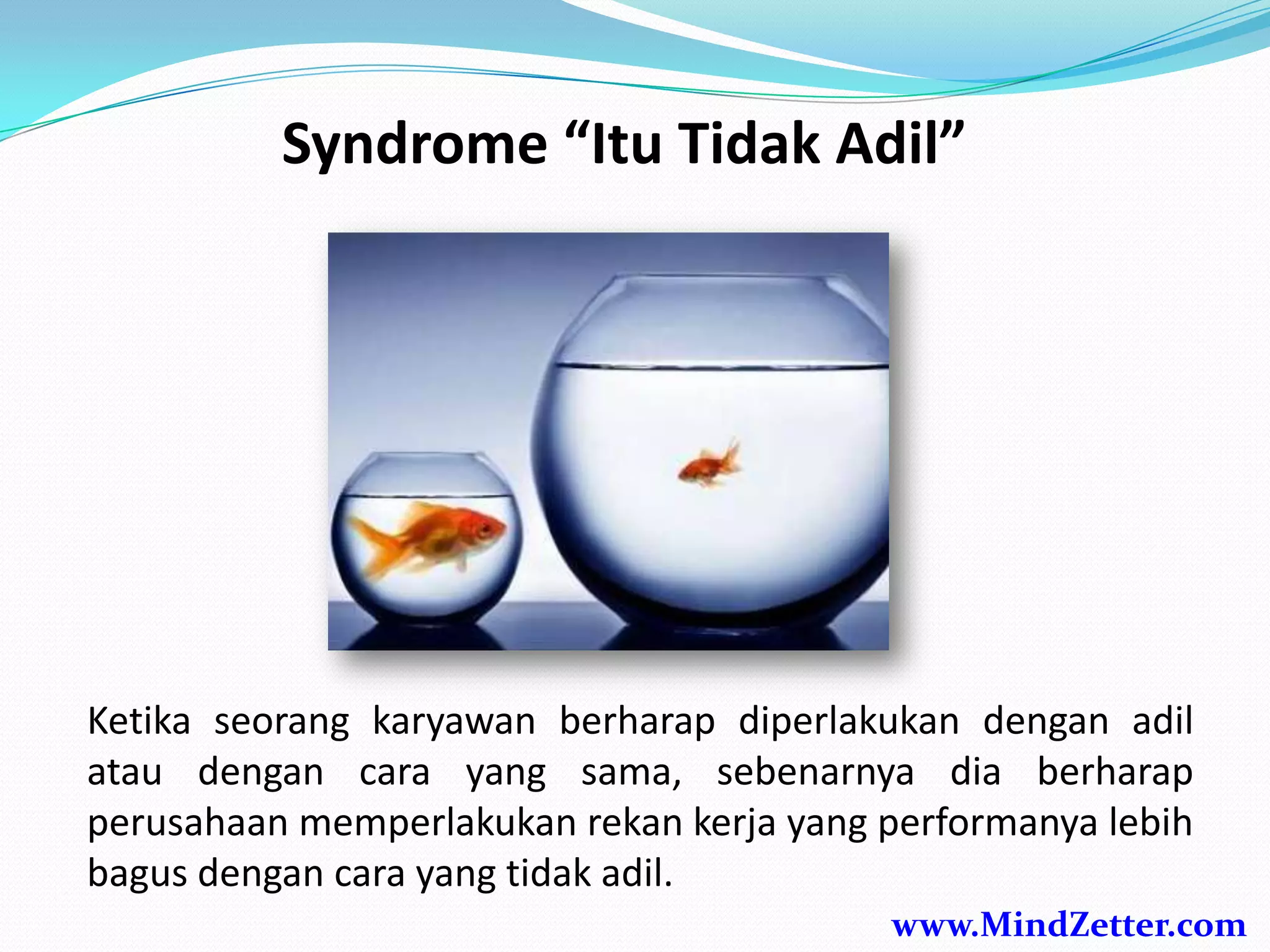 Syndrome “Itu Tidak Adil”

Ketika seorang karyawan berharap diperlakukan dengan adil atau dengan cara yang sama, sebenarnya dia berharap perusahaan memperlakukan rekan kerja yang performanya lebih bagus dengan cara yang tidak adil.

www.MindZetter.com